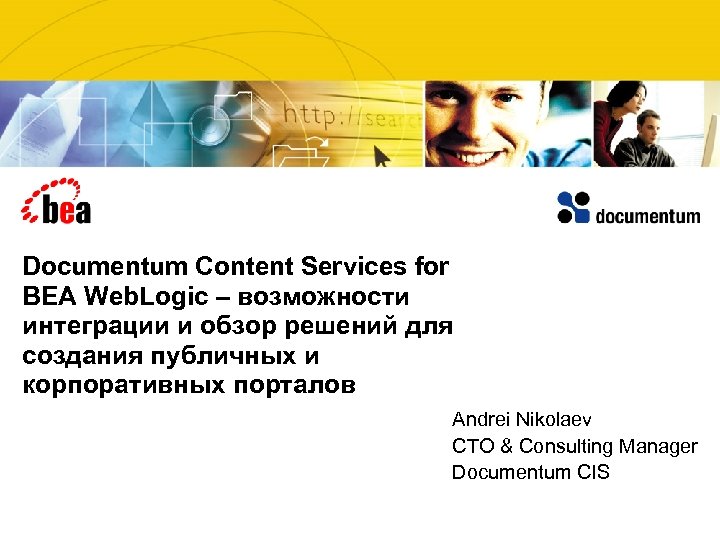 http://searc

bea

documentum

Documentum Content Services for BEA WebLogic – возможности интеграции и обзор решений для создания публичных и корпоративных порталов

Andrei Nikolaev
CTO & Consulting Manager
Documentum CIS